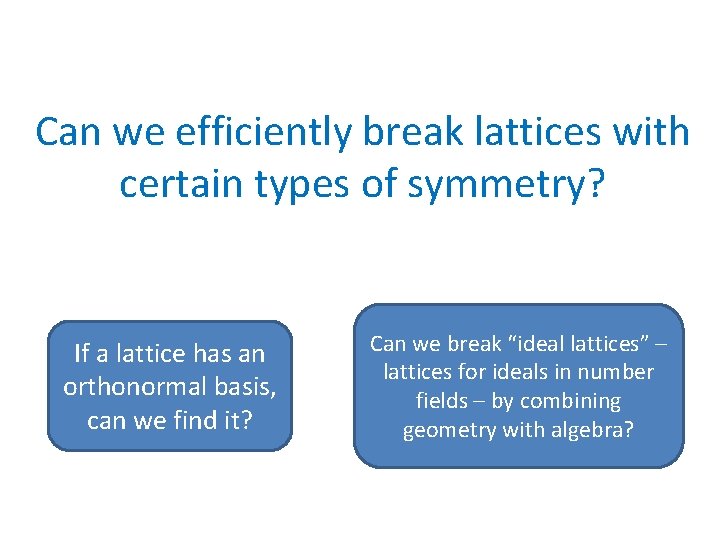 Can we efficiently break lattices with certain types of symmetry?

If a lattice has an orthonormal basis, can we find it?

Can we break “ideal lattices” – lattices for ideals in number fields – by combining geometry with algebra?